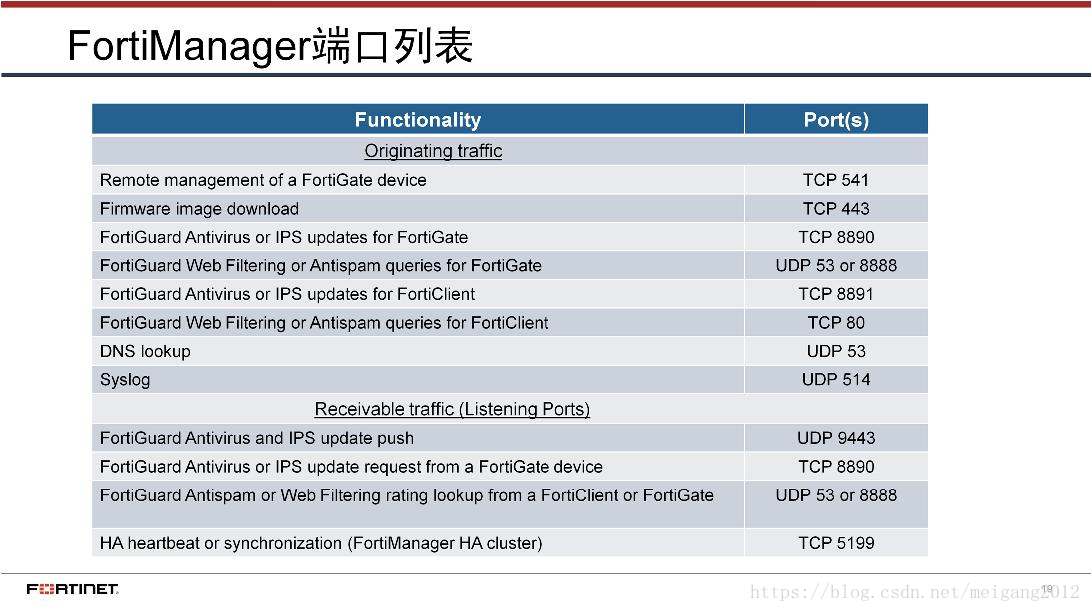 FortiManager端口列表

| Functionality | Port(s) |
|---|---|
| Originating traffic | |
| Remote management of a FortiGate device | TCP 541 |
| Firmware image download | TCP 443 |
| FortiGuard Antivirus or IPS updates for FortiGate | TCP 8890 |
| FortiGuard Web Filtering or Antispam queries for FortiGate | UDP 53 or 8888 |
| FortiGuard Antivirus or IPS updates for FortiClient | TCP 8891 |
| FortiGuard Web Filtering or Antispam queries for FortiClient | TCP 80 |
| DNS lookup | UDP 53 |
| Syslog | UDP 514 |
| Receivable traffic (Listening Ports) | |
| FortiGuard Antivirus and IPS update push | UDP 9443 |
| FortiGuard Antivirus or IPS update request from a FortiGate device | TCP 8890 |
| FortiGuard Antispam or Web Filtering rating lookup from a FortiClient or FortiGate | UDP 53 or 8888 |
| HA heartbeat or synchronization (FortiManager HA cluster) | TCP 5199 |

FORTINET.

https://blog.csdn.net/meigang2012

19